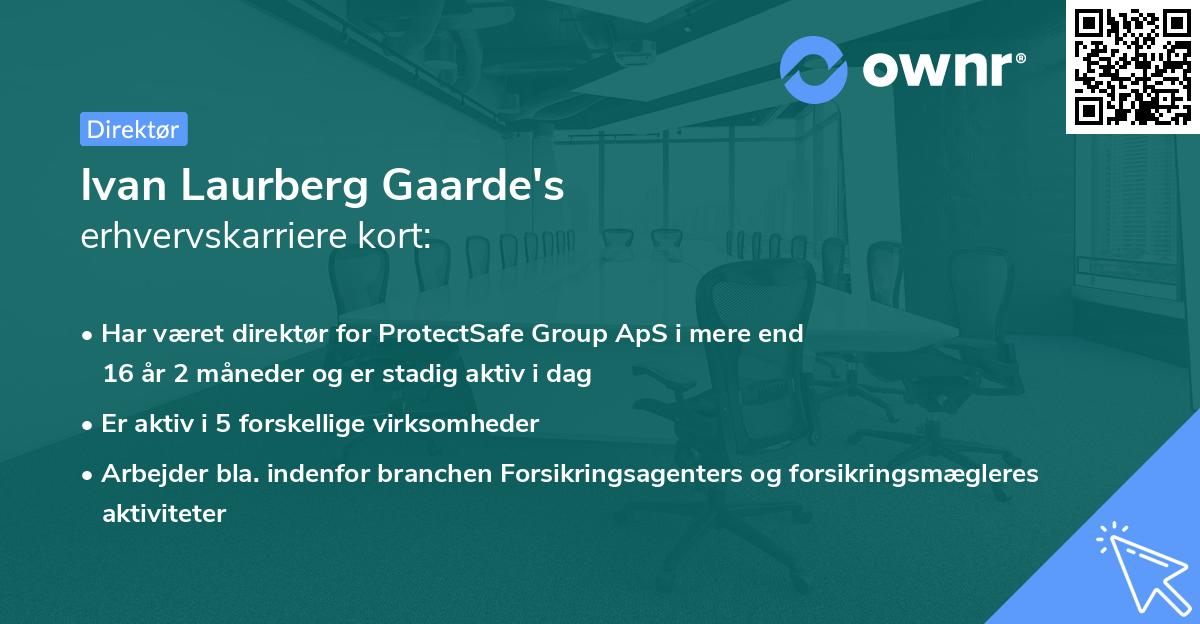 ownr®

Direktør

Ivan Laurberg Gaarde's
erhvervskarriere kort:

• Har været direktør for ProtectSafe Group ApS i mere end 16 år 2 måneder og er stadig aktiv i dag

• Er aktiv i 5 forskellige virksomheder

• Arbejder bla. indenfor branchen Forsikringsagenters og forsikringsmægleres aktiviteter